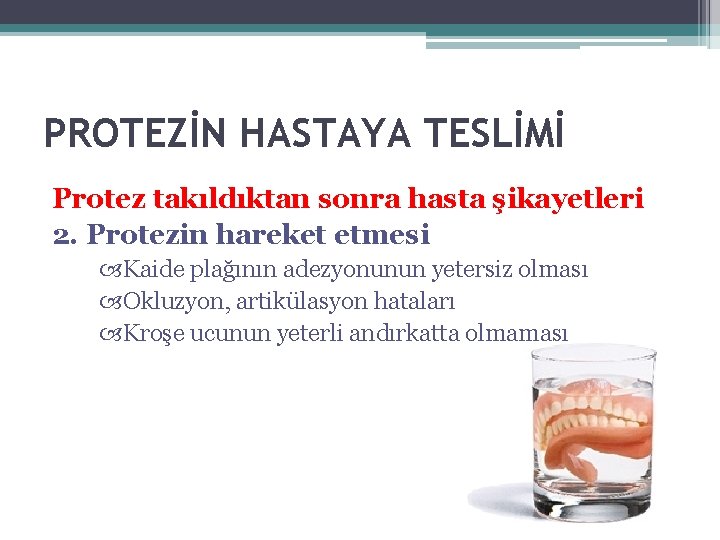 PROTEZİN HASTAYA TESLİMİ

Protez takıldıktan sonra hasta şikayetleri

2. Protezin hareket etmesi

Kaide plağının adezyonunun yetersiz olması

Okluzyon, artikülasyon hataları

Kroşe ucunun yeterli andırkatta olmaması